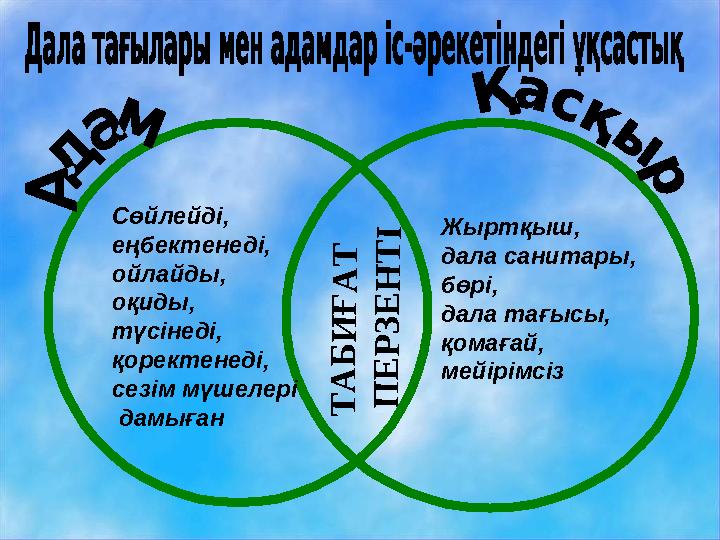 Дала тағылары мен адамдар іс-әрекетіндегі ұқсастық

Адам

Қасқыр

Сөйлейді,
еңбектенеді,
ойлайды,
оқиды,
түсінеді,
қоректенеді,
сезім мүшелері
дамыған

ТАБИҒАТ
ПЕРЗЕНТІ

Жыртқыш,
дала санитары,
бөрі,
дала тағысы,
қомағай,
мейірімсіз